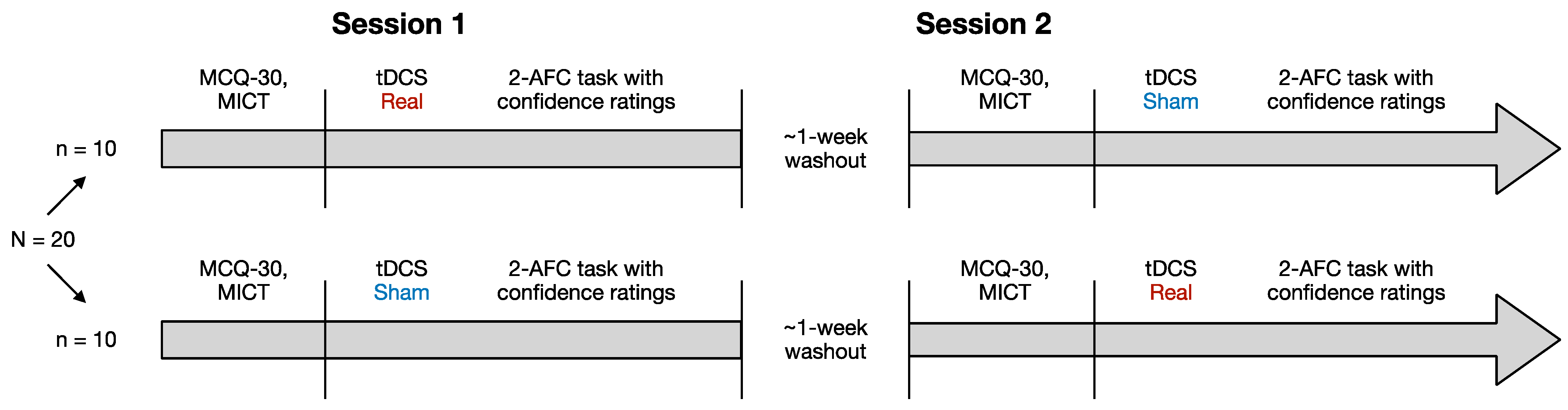 Session 1

Session 2

MCQ-30, MICT

tDCS Real

2-AFC task with confidence ratings

MCQ-30, MICT

tDCS Sham

2-AFC task with confidence ratings

n = 10

~1-week washout

N = 20

MCQ-30, MICT

tDCS Sham

2-AFC task with confidence ratings

MCQ-30, MICT

tDCS Real

2-AFC task with confidence ratings

n = 10

~1-week washout